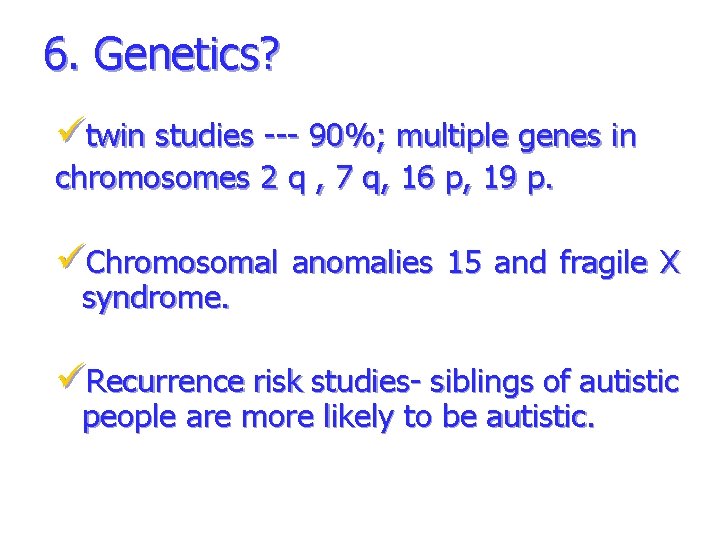 6. Genetics?

✓twin studies --- 90%; multiple genes in chromosomes 2 q , 7 q, 16 p, 19 p.

✓Chromosomal anomalies 15 and fragile X syndrome.

✓Recurrence risk studies- siblings of autistic people are more likely to be autistic.